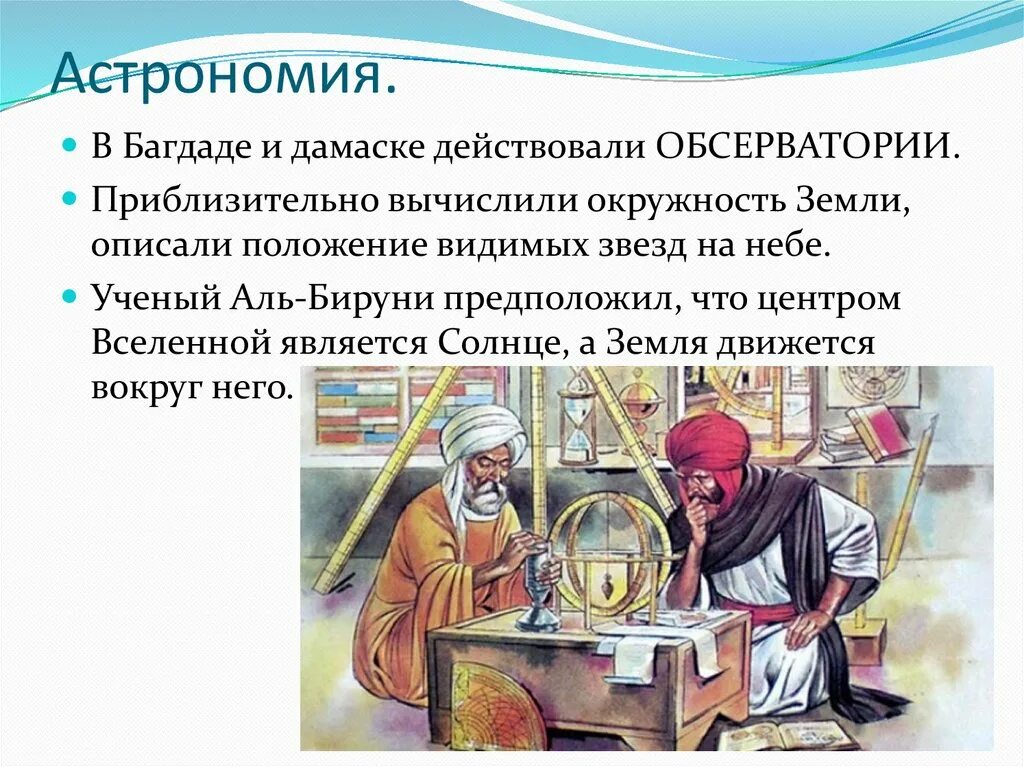 Астрономия.

В Багдаде и дамаске действовали ОБСЕРВАТОРИИ.

Приблизительно вычислили окружность Земли, описали положение видимых звезд на небе.

Ученый Аль-Бируни предположил, что центром Вселенной является Солнце, а Земля движется вокруг него.